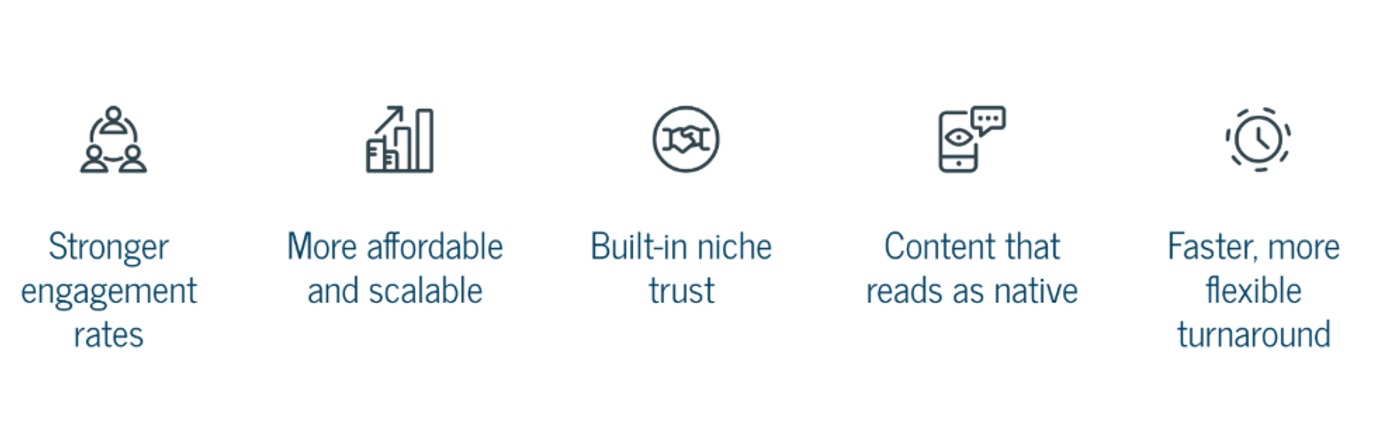 Stronger engagement rates

More affordable and scalable

Built-in niche trust

Content that reads as native

Faster, more flexible turnaround